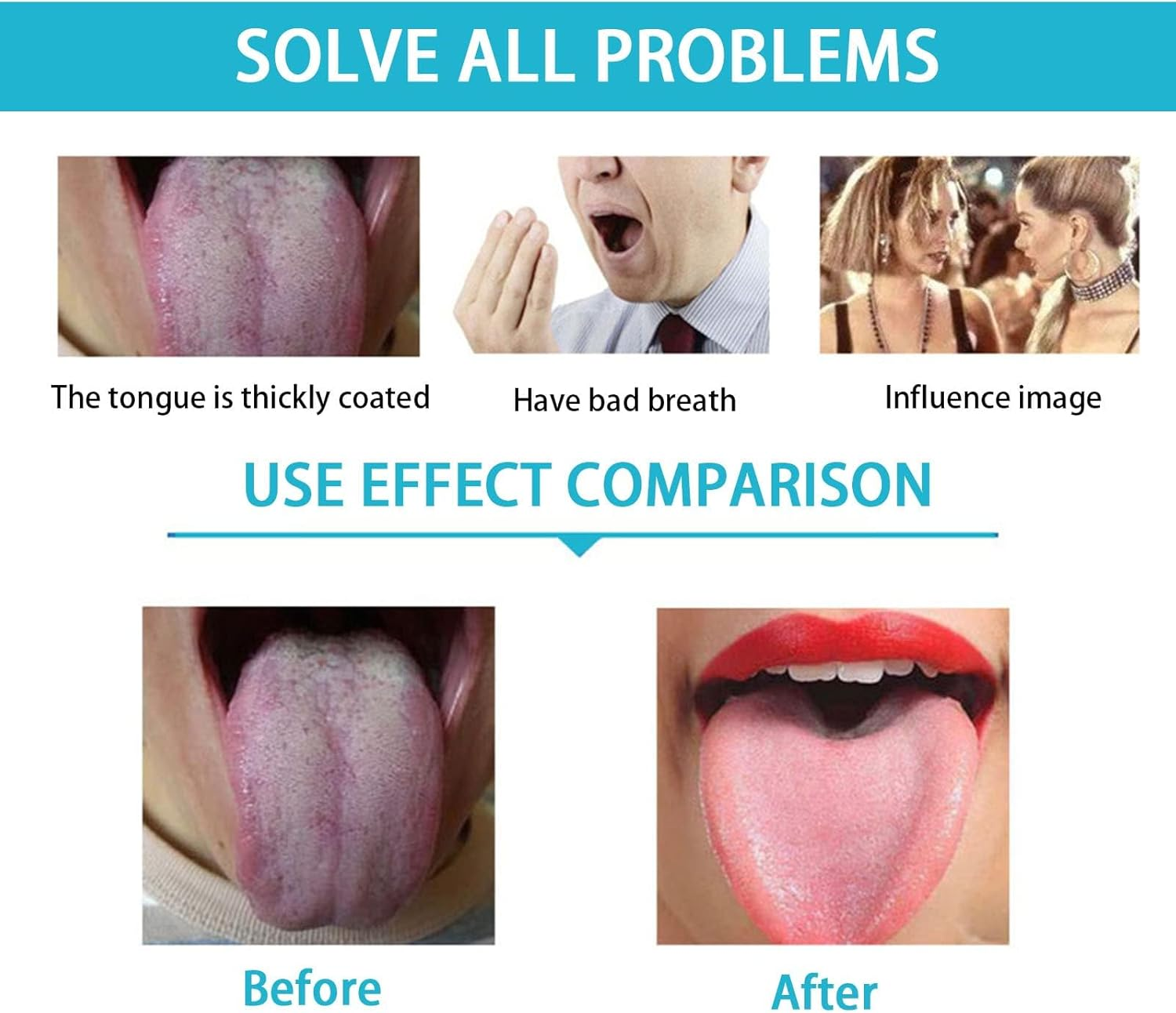 SOLVE ALL PROBLEMS

The tongue is thickly coated

Have bad breath

Influence image

USE EFFECT COMPARISON

Before

After